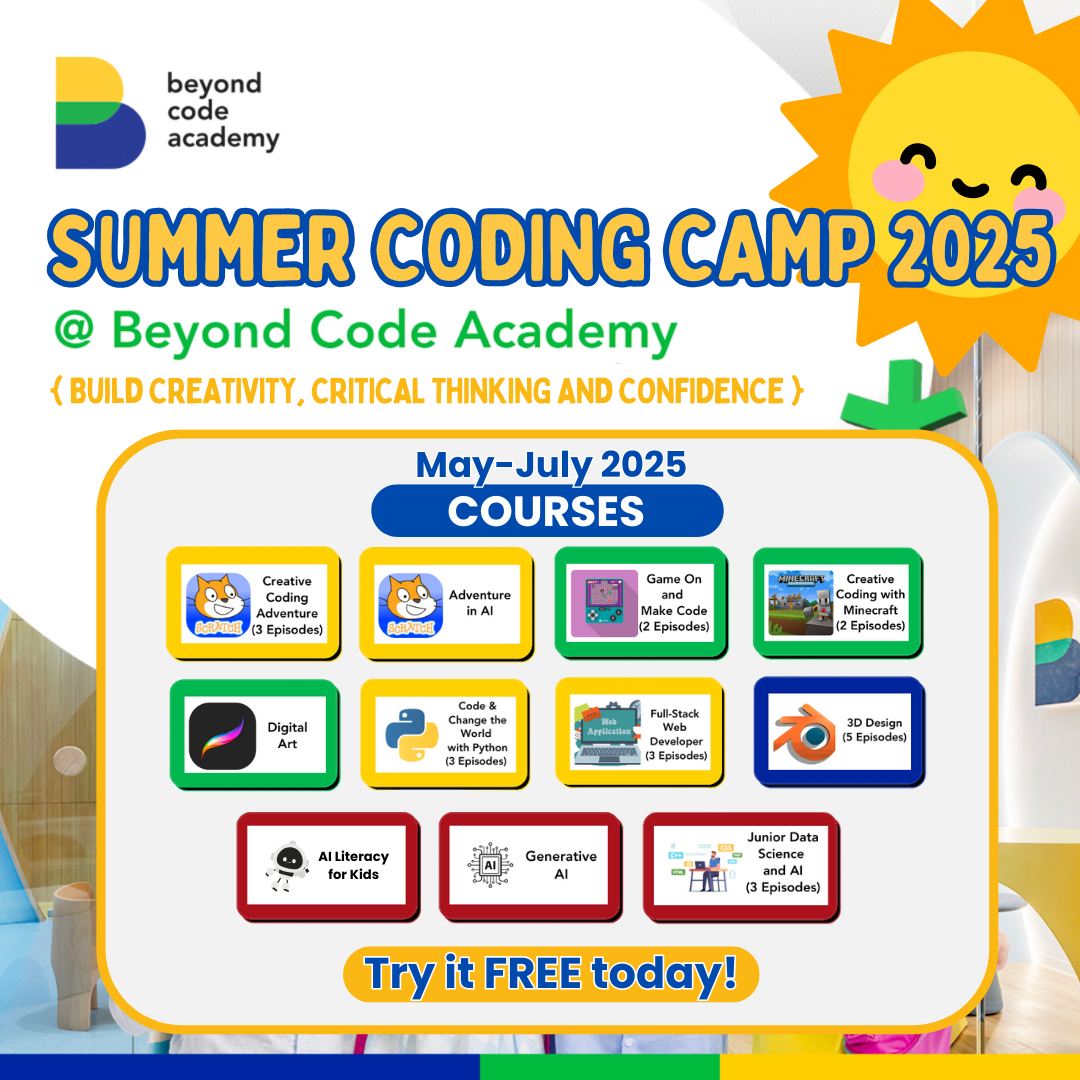 beyond code academy

SUMMER CODING CAMP 2025

@ Beyond Code Academy

{ BUILD CREATIVITY, CRITICAL THINKING AND CONFIDENCE }

May-July 2025

COURSES

SCRATCH Creative Coding Adventure (3 Episodes)

SCRATCH Adventure in AI

Game On and Make Code (2 Episodes)

MINECRAFT Creative Coding with Minecraft (2 Episodes)

Digital Art

Code & Change the World with Python (3 Episodes)

Web Application Full-Stack Web Developer (3 Episodes)

3D Design (5 Episodes)

AI Literacy for Kids

AI Generative AI

Junior Data Science and AI (3 Episodes)

Try it FREE today!